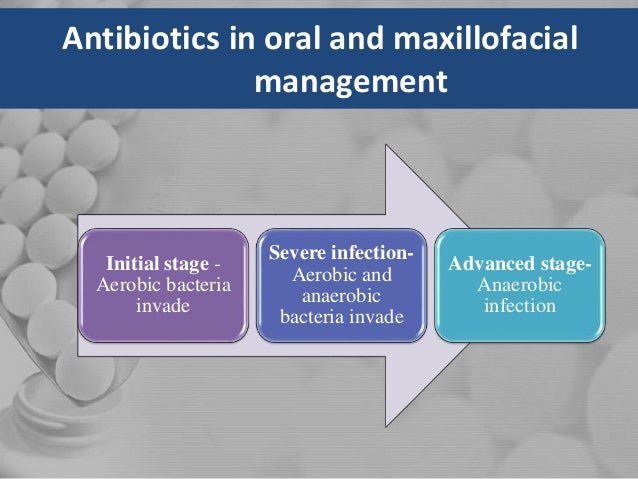 Antibiotics in oral and maxillofacial management

Initial stage - Aerobic bacteria invade

Severe infection- Aerobic and anaerobic bacteria invade

Advanced stage- Anaerobic infection